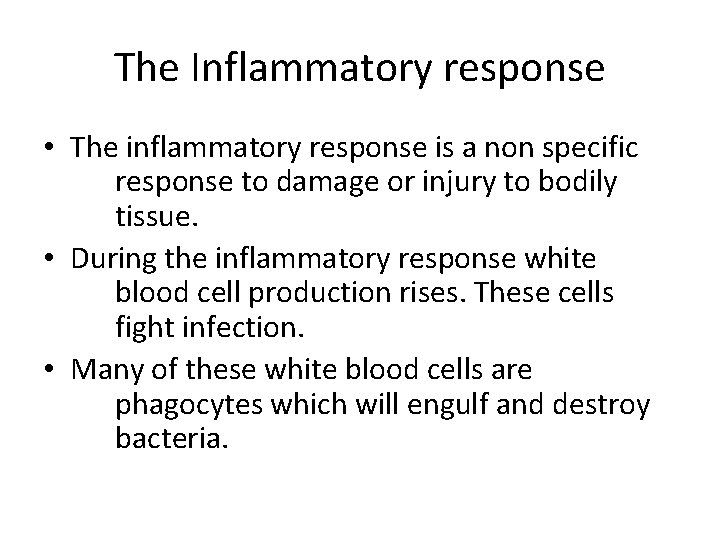 The Inflammatory response

• The inflammatory response is a non specific response to damage or injury to bodily tissue.

• During the inflammatory response white blood cell production rises. These cells fight infection.

• Many of these white blood cells are phagocytes which will engulf and destroy bacteria.